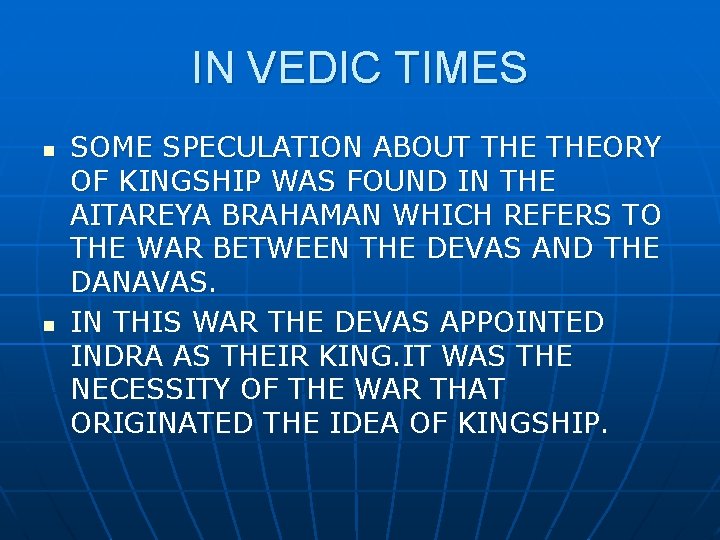 IN VEDIC TIMES

- SOME SPECULATION ABOUT THE THEORY OF KINGSHIP WAS FOUND IN THE AITAREYA BRAHAMAN WHICH REFERS TO THE WAR BETWEEN THE DEVAS AND THE DANAVAS.
- IN THIS WAR THE DEVAS APPOINTED INDRA AS THEIR KING.IT WAS THE NECESSITY OF THE WAR THAT ORIGINATED THE IDEA OF KINGSHIP.